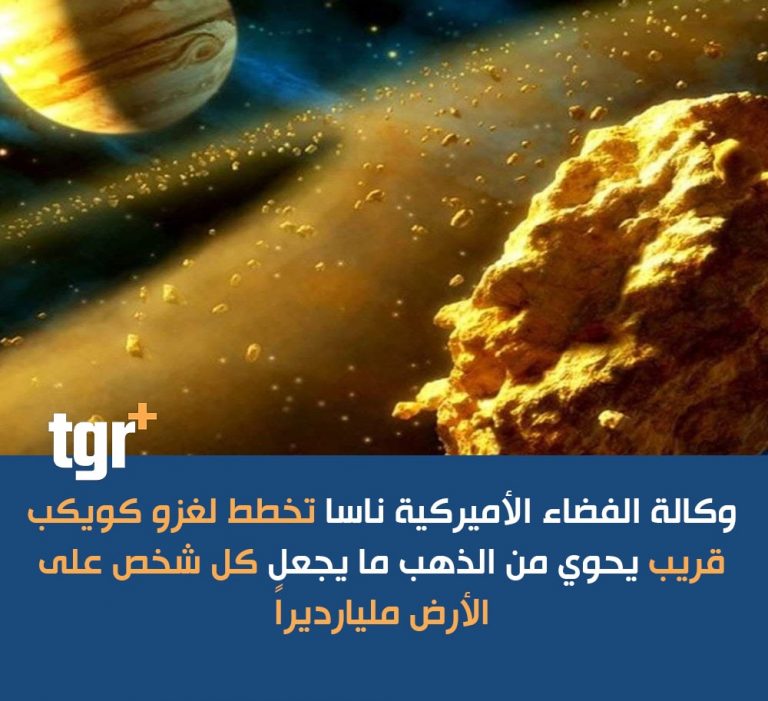 tgr+

وكالة الفضاء الأميركية ناسا تخطط لغزو كويكب قريب يحوي من الذهب ما يجعل كل شخص على الأرض مليارديراً